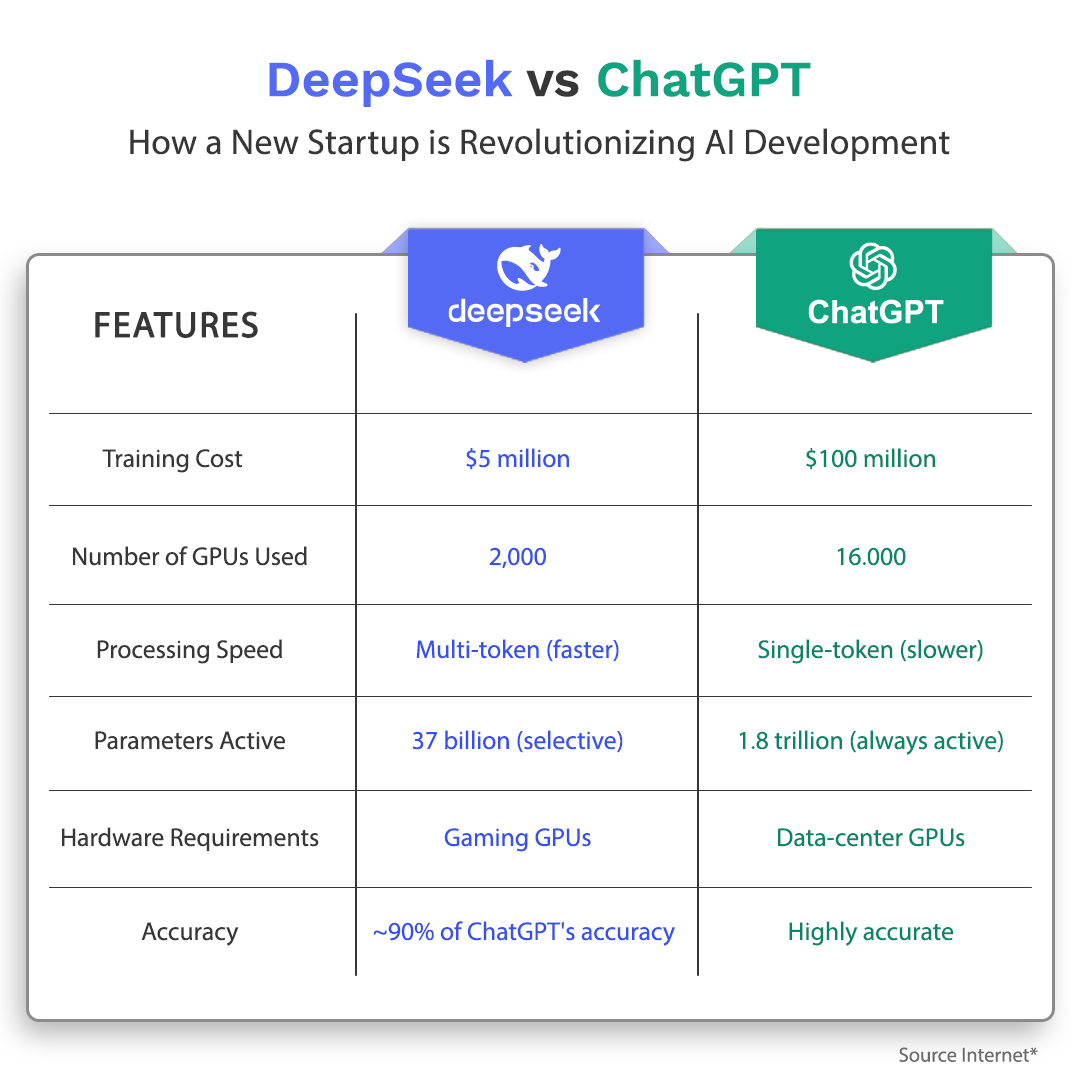 DeepSeek vs ChatGPT

How a New Startup is Revolutionizing AI Development

| FEATURES | deepseek | ChatGPT |
|---|---|---|
| Training Cost | \$5 million | \$100 million |
| Number of GPUs Used | 2,000 | 16.000 |
| Processing Speed | Multi-token (faster) | Single-token (slower) |
| Parameters Active | 37 billion (selective) | 1.8 trillion (always active) |
| Hardware Requirements | Gaming GPUs | Data-center GPUs |
| Accuracy | ~90% of ChatGPT's accuracy | Highly accurate |

Source Internet*